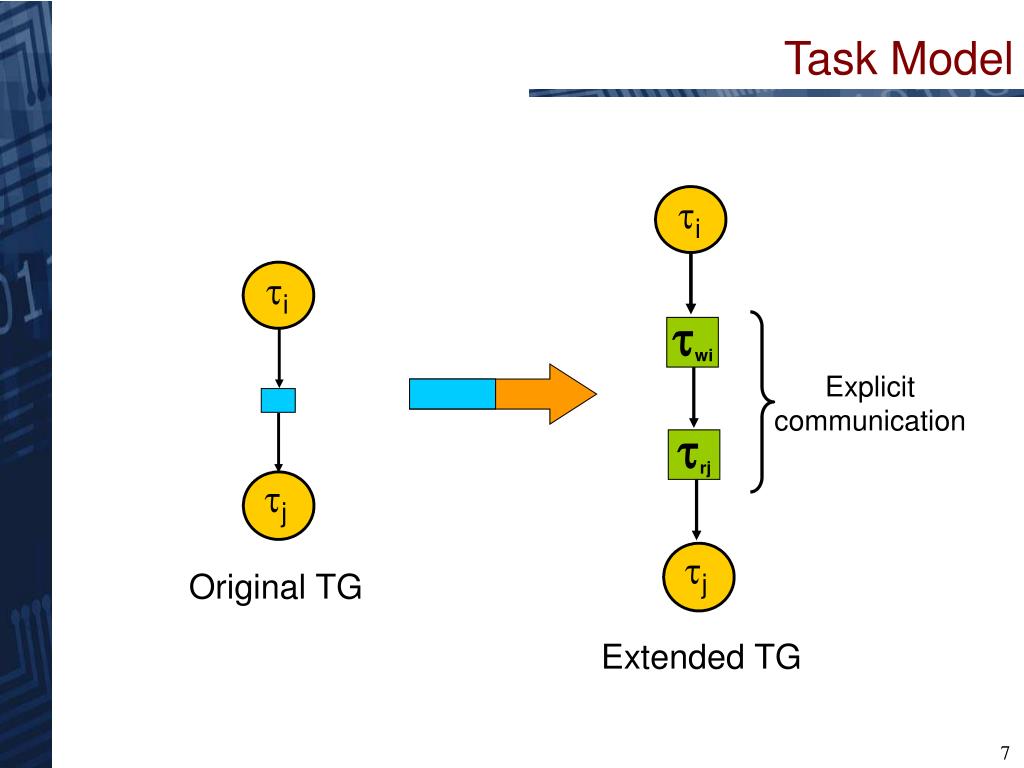 Task Model

$\tau_i$

$\tau_j$

Original TG

$\tau_i$

$\tau_{wi}$

$\tau_{rj}$

$\tau_j$

Explicit communication

Extended TG

7